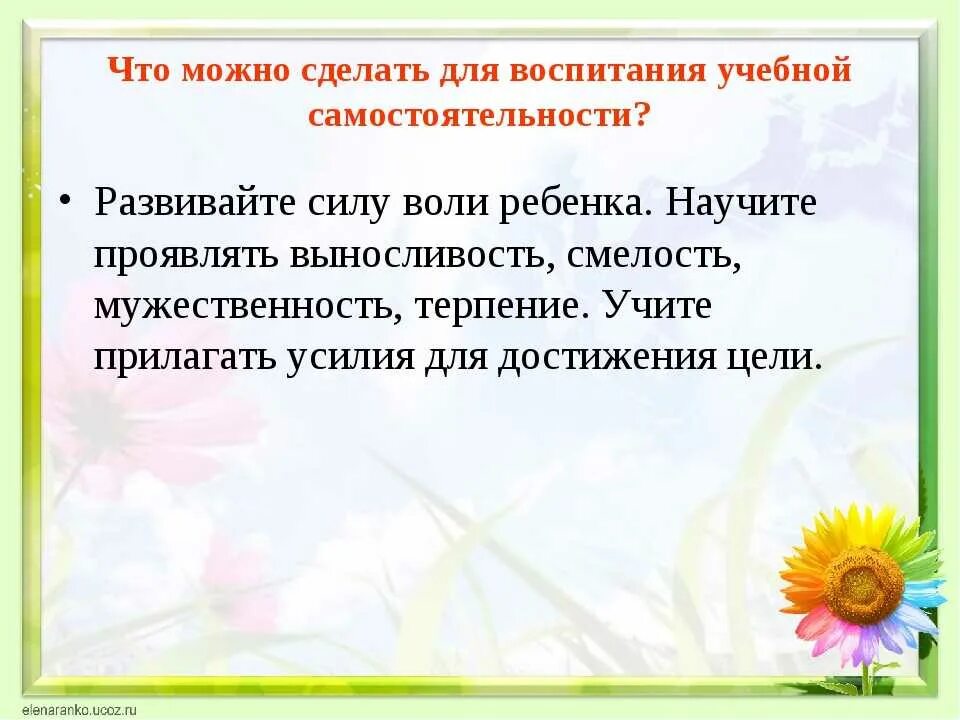 Что можно сделать для воспитания учебной самостоятельности?

• Развивайте силу воли ребенка. Научите проявлять выносливость, смелость, мужественность, терпение. Учите прилагать усилия для достижения цели.

elenaranko.ucoz.ru